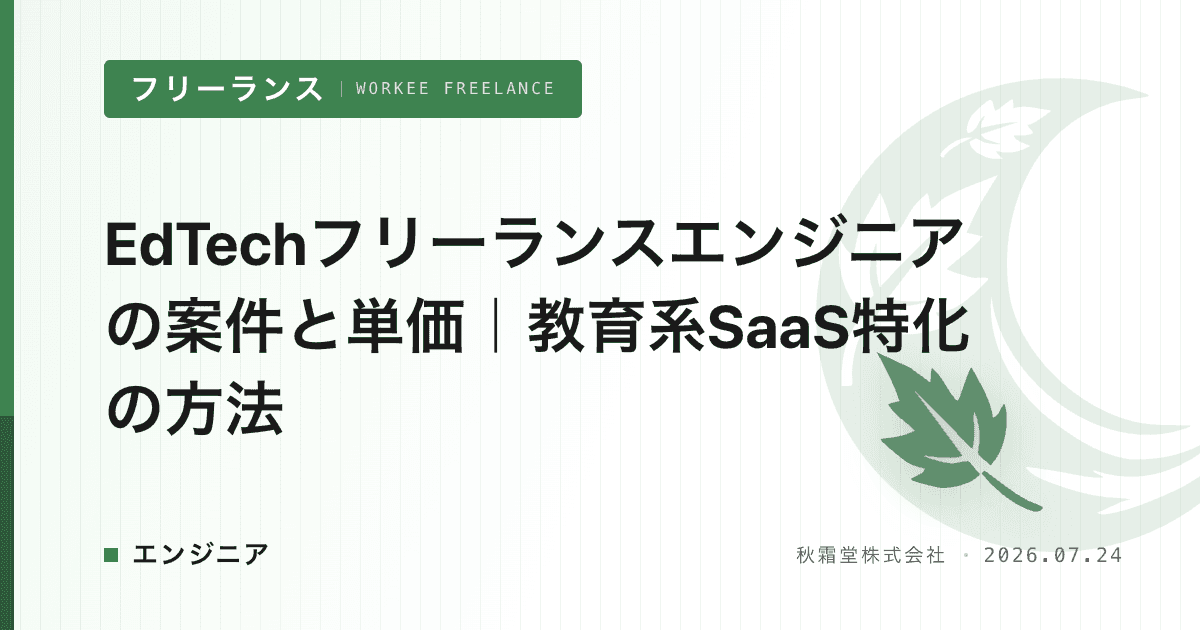 フリーランス | WORKEE FREELANCE

EdTechフリーランスエンジニアの案件と単価｜教育系SaaS特化の方法

エンジニア

秋霜堂株式会社 • 2026.07.24